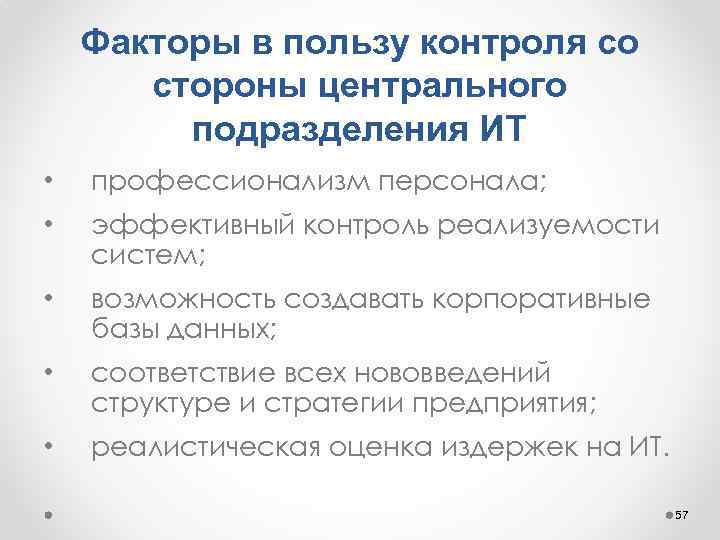 Факторы в пользу контроля со стороны центрального подразделения ИТ

• профессионализм персонала;
• эффективный контроль реализуемости систем;
• возможность создавать корпоративные базы данных;
• соответствие всех нововведений структуре и стратегии предприятия;
• реалистическая оценка издержек на ИТ.

57